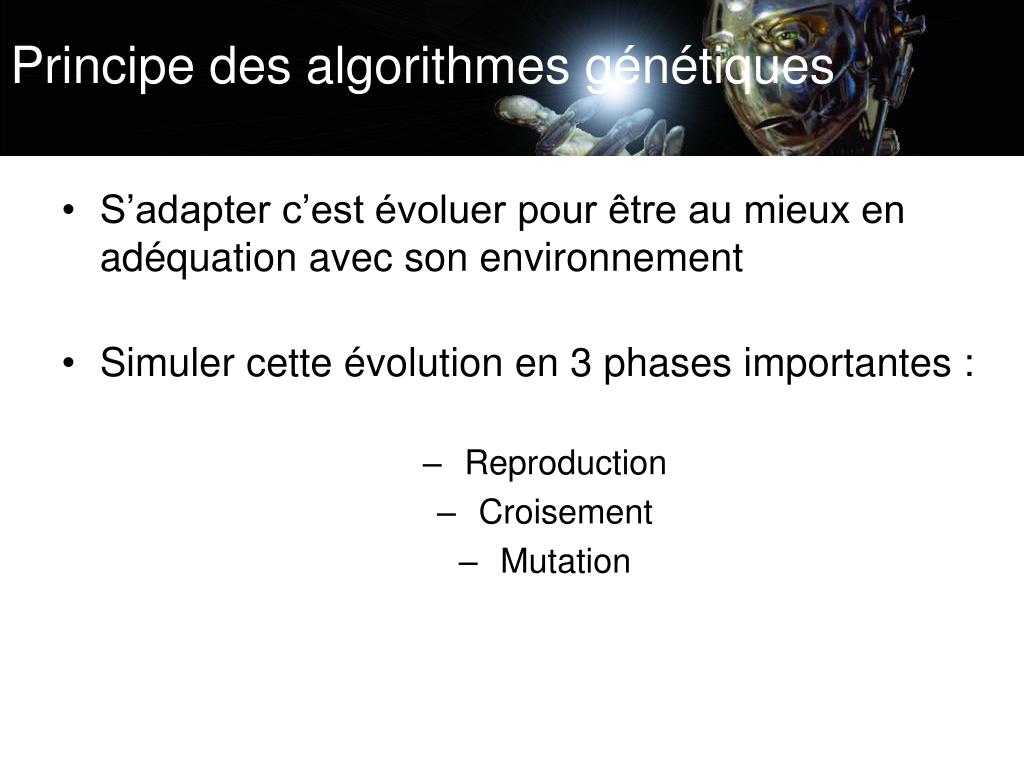 Principe des algorithmes génétiques

• S’adapter c’est évoluer pour être au mieux en adéquation avec son environnement

• Simuler cette évolution en 3 phases importantes :

– Reproduction
– Croisement
– Mutation